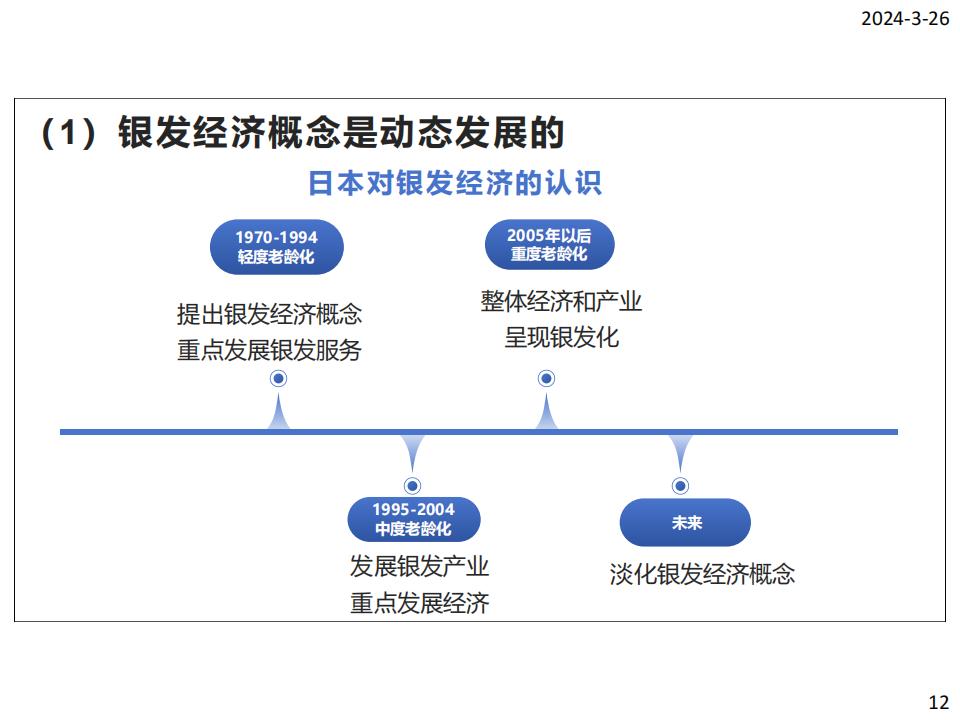 2024-3-26

（1）银发经济概念是动态发展的

日本对银发经济的认识

1970-1994
轻度老龄化

提出银发经济概念
重点发展银发服务

2005年以后
重度老龄化

整体经济和产业
呈现银发化

1995-2004
中度老龄化

发展银发产业
重点发展经济

未来

淡化银发经济概念

12